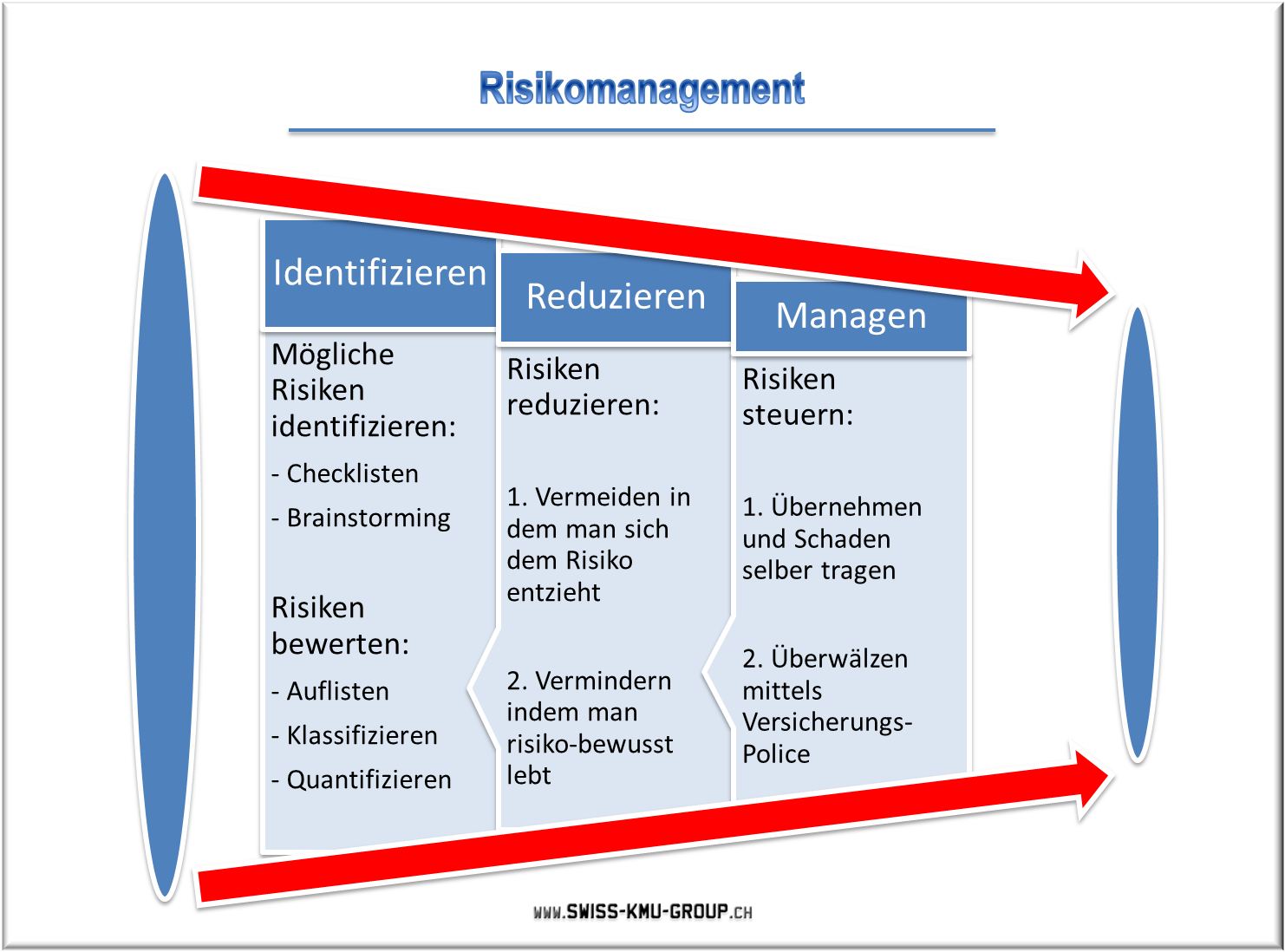 Risikomanagement

Identifizieren

Mögliche Risiken identifizieren:

- Checklisten

- Brainstorming

Risiken bewerten:

- Auflisten

- Klassifizieren

- Quantifizieren

Reduzieren

Risiken reduzieren:

1. Vermeiden in dem man sich dem Risiko entzieht

2. Vermindern indem man risiko-bewusst lebt

Managen

Risiken steuern:

1. Übernehmen und Schaden selber tragen

2. Überwälzen mittels Versicherungs-Police

WWW.SWISS-KMU-GROUP.CH